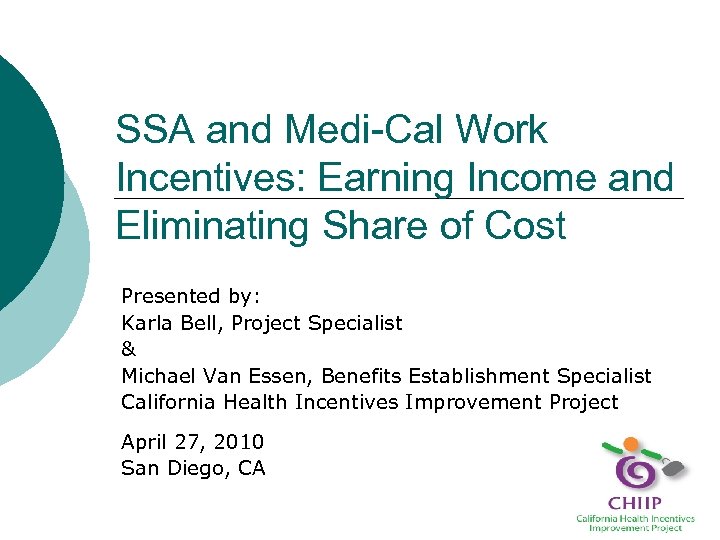 SSA and Medi-Cal Work Incentives: Earning Income and Eliminating Share of Cost

Presented by:
Karla Bell, Project Specialist
&
Michael Van Essen, Benefits Establishment Specialist
California Health Incentives Improvement Project

April 27, 2010
San Diego, CA

CHIIP
California Health Incentives Improvement Project